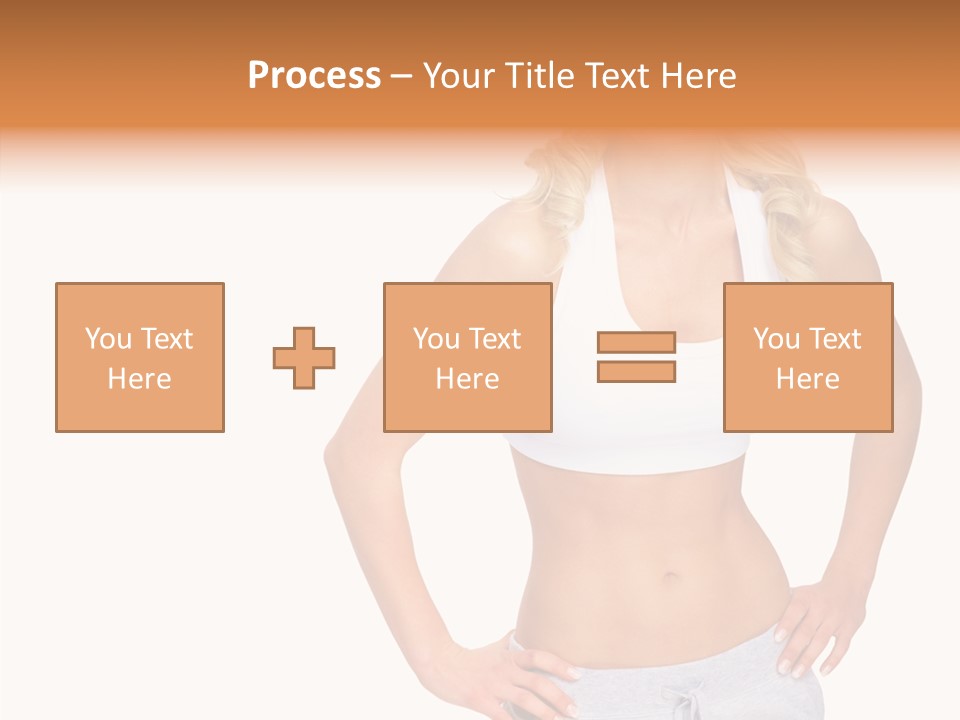 Process – Your Title Text Here

You Text Here

You Text Here

You Text Here